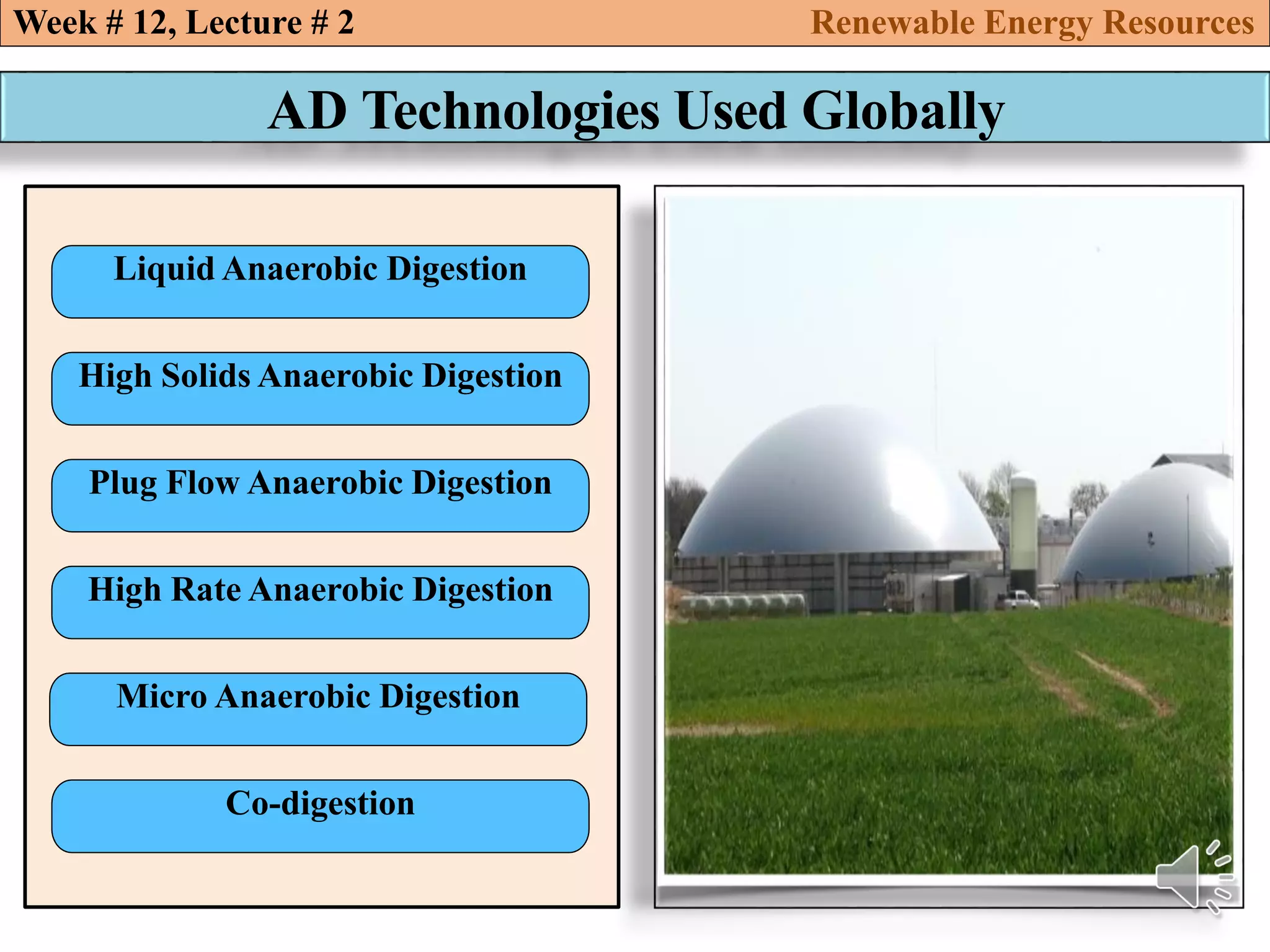 Week # 12, Lecture # 2

Renewable Energy Resources

AD Technologies Used Globally

Liquid Anaerobic Digestion

High Solids Anaerobic Digestion

Plug Flow Anaerobic Digestion

High Rate Anaerobic Digestion

Micro Anaerobic Digestion

Co-digestion